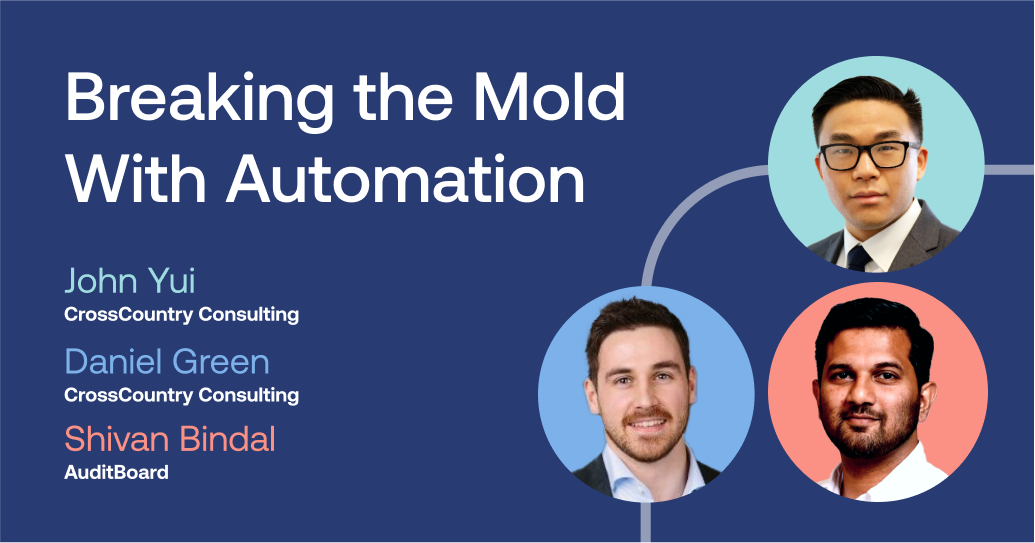 Breaking the Mold With Automation

John Yui
CrossCountry Consulting

Daniel Green
CrossCountry Consulting

Shivan Bindal
AuditBoard